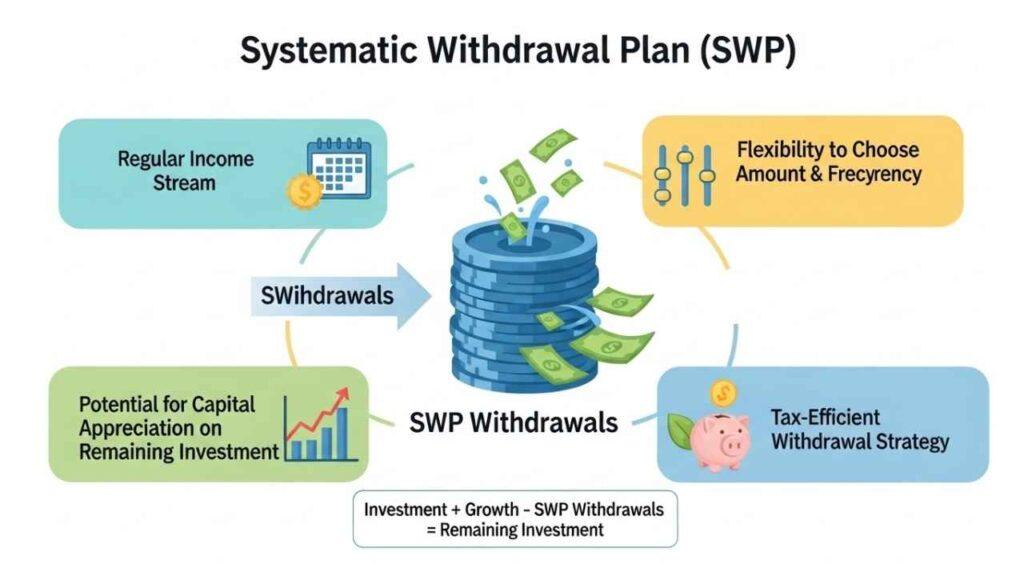 Systematic Withdrawal Plan (SWP)

Regular Income Stream

Flexibility to Choose Amount & Frecyrency

SWihdrawals

Potential for Capital Appreciation on Remaining Investment

SWP Withdrawals

Tax-Efficient Withdrawal Strategy

Investment + Growth - SWP Withdrawals = Remaining Investment